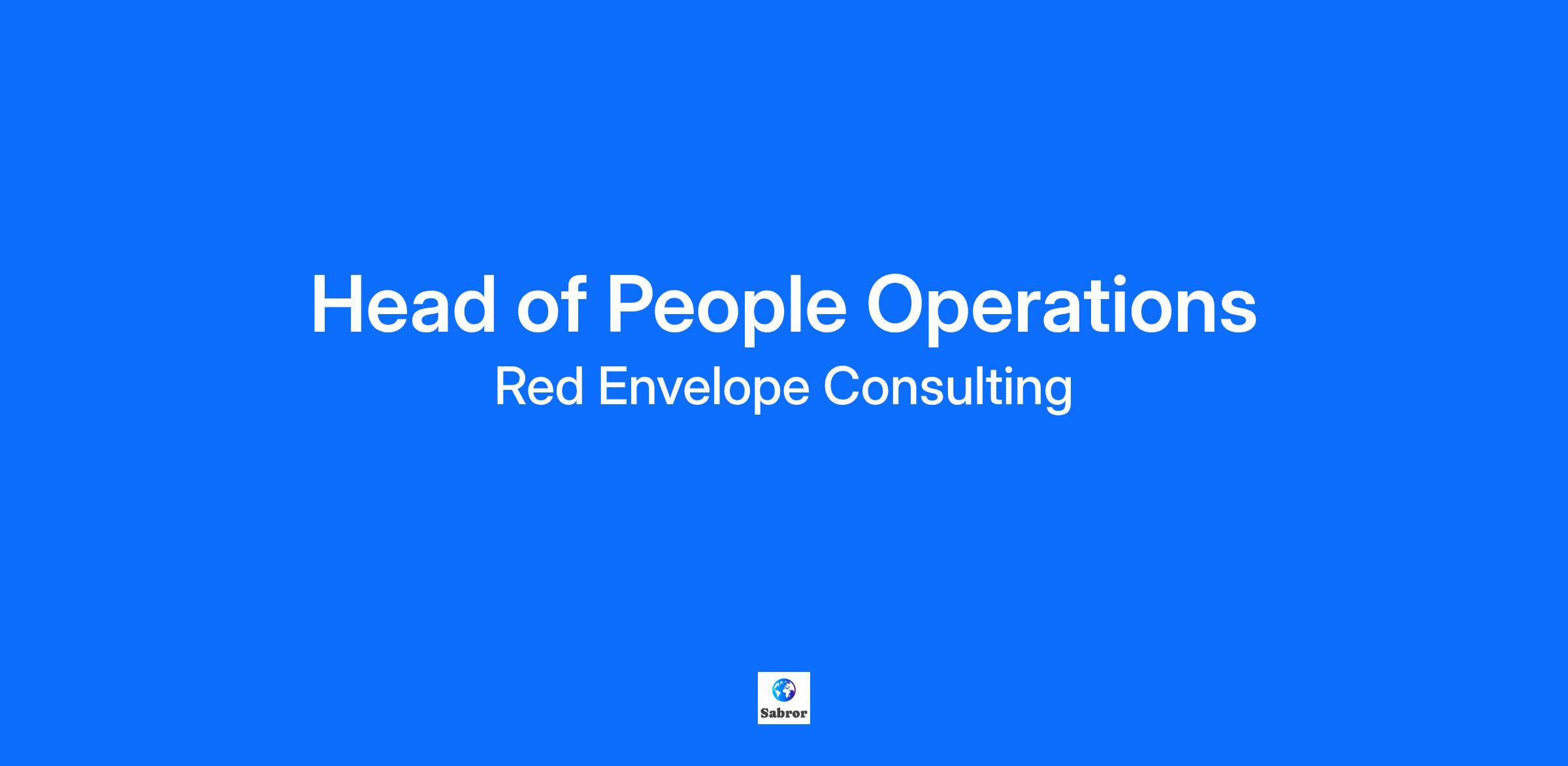 Head of People Operations
Red Envelope Consulting

Sabror